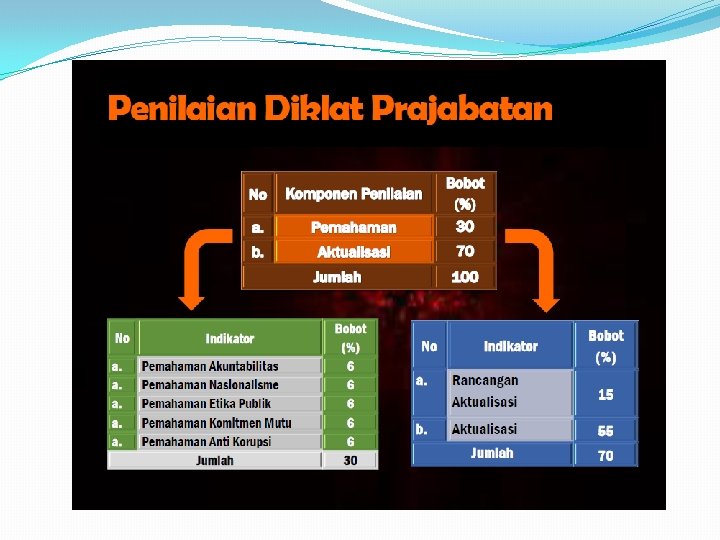 Penilaian Diklat Prajabatan

| No | Komponen Penilaian | Bobot (%) |
|---|---|---|
| a. | Pemahaman | 30 |
| b. | Aktualisasi | 70 |
| Jumlah | | 100 |

| No | Indikator | Bobot (%) |
|---|---|---|
| a. | Pemahaman Akuntabilitas | 6 |
| a. | Pemahaman Nasionalisme | 6 |
| a. | Pemahaman Etika Publik | 6 |
| a. | Pemahaman Komitmen Mutu | 6 |
| a. | Pemahaman Anti Korupsi | 6 |
| Jumlah | | 30 |

| No | Indikator | Bobot (%) |
|---|---|---|
| a. | Rancangan Aktualisasi | 15 |
| b. | Aktualisasi | 55 |
| Jumlah | | 70 |